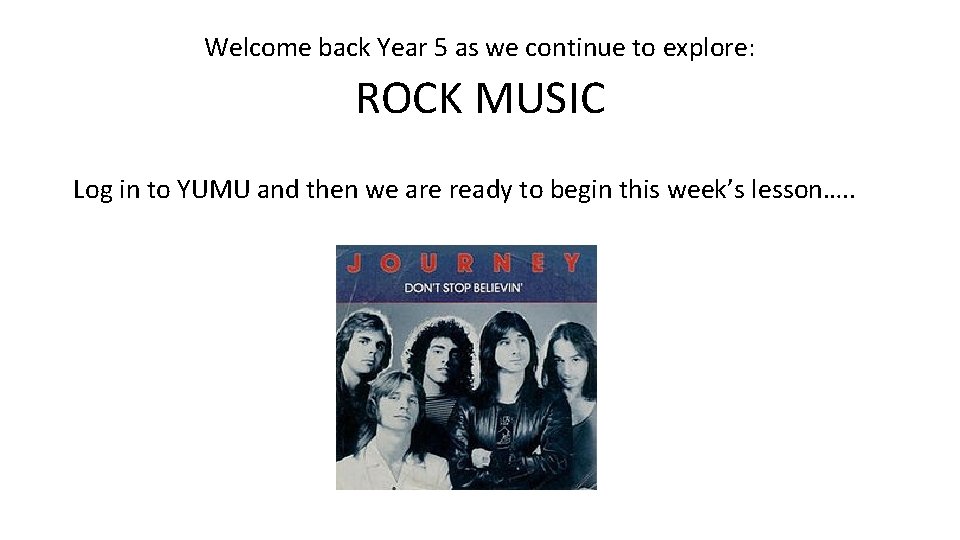 Welcome back Year 5 as we continue to explore:

ROCK MUSIC

Log in to YUMU and then we are ready to begin this week's lesson…..

JOURNEY

DON'T STOP BELIEVIN'